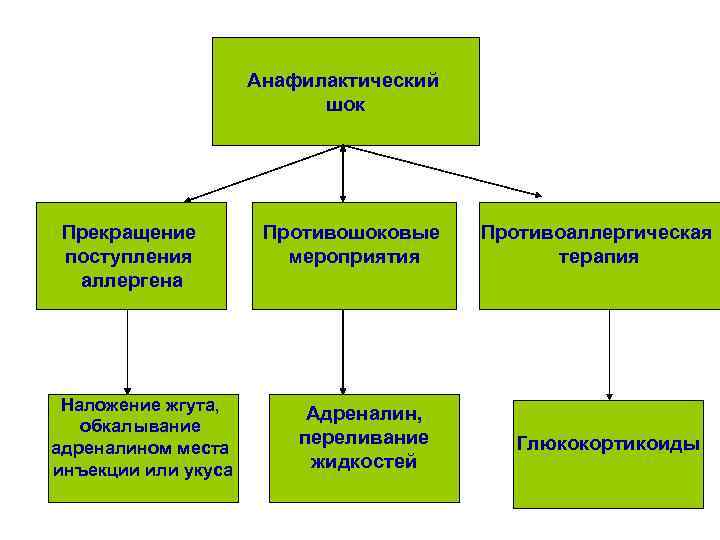 Анафилактический шок

Прекращение поступления аллергена

Противошоковые мероприятия

Противоаллергическая терапия

Наложение жгута, обкалывание адреналином места инъекции или укуса

Адреналин, переливание жидкостей

Глюкокортикоиды